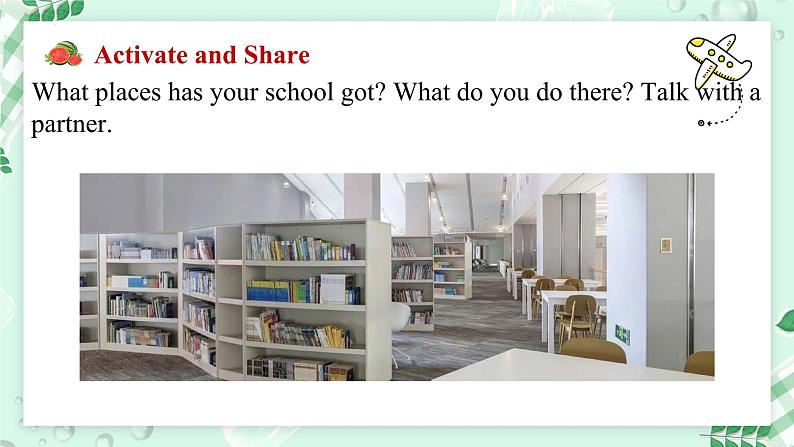 Activate and Share

What places has your school got? What do you do there? Talk with a partner.